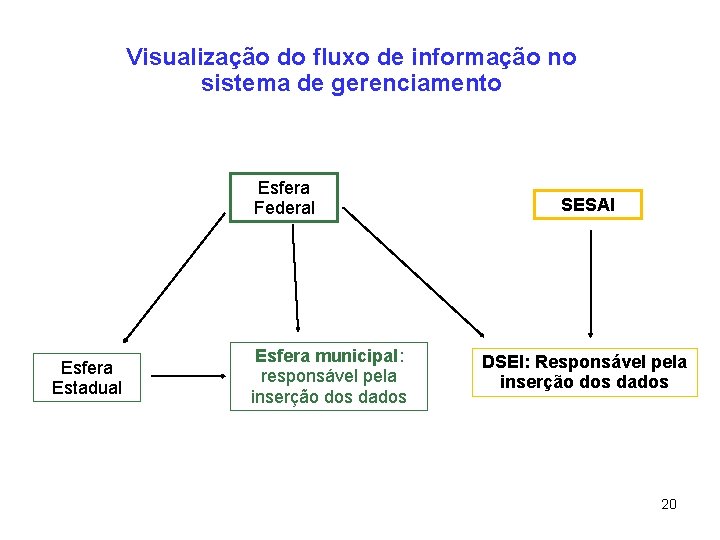 Visualização do fluxo de informação no sistema de gerenciamento

Esfera Federal

SESAI

Esfera Estadual

Esfera municipal: responsável pela inserção dos dados

DSEI: Responsável pela inserção dos dados

20